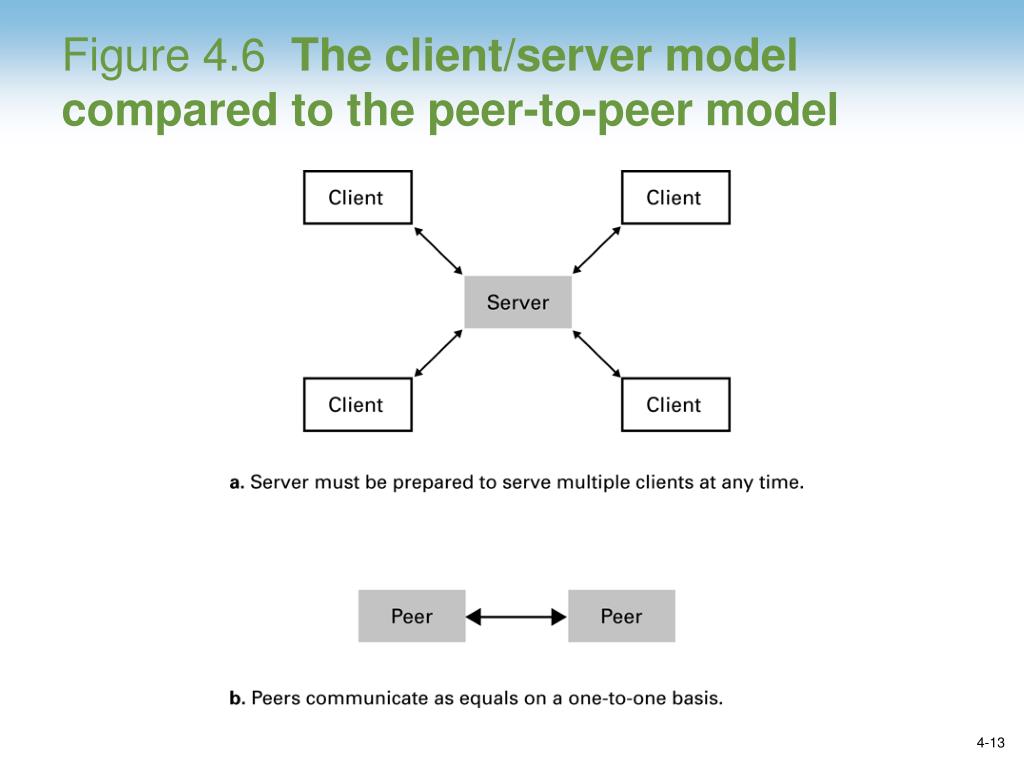 Figure 4.6 The client/server model compared to the peer-to-peer model

Client

Client

Server

Client

Client

a. Server must be prepared to serve multiple clients at any time.

Peer

Peer

b. Peers communicate as equals on a one-to-one basis.

4-13